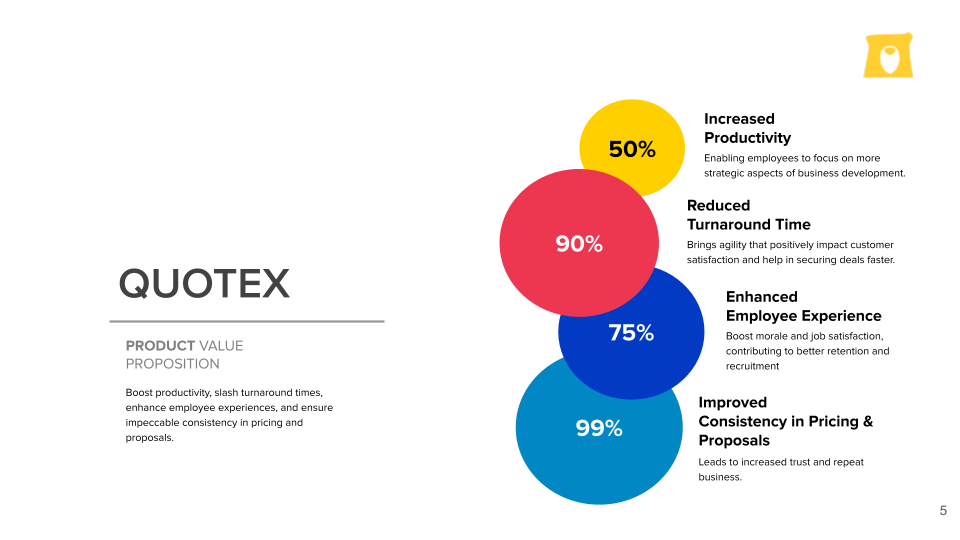 QUOTEX

PRODUCT VALUE PROPOSITION

Boost productivity, slash turnaround times, enhance employee experiences, and ensure impeccable consistency in pricing and proposals.

50%

Increased Productivity

Enabling employees to focus on more strategic aspects of business development.

90%

Reduced Turnaround Time

Brings agility that positively impact customer satisfaction and help in securing deals faster.

75%

Enhanced Employee Experience

Boost morale and job satisfaction, contributing to better retention and recruitment

99%

Improved Consistency in Pricing & Proposals

Leads to increased trust and repeat business.

5